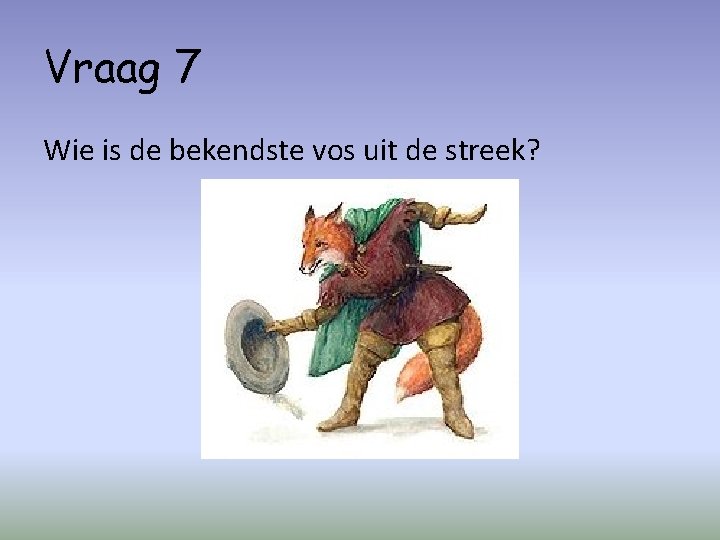 Vraag 7

Wie is de bekendste vos uit de streek?